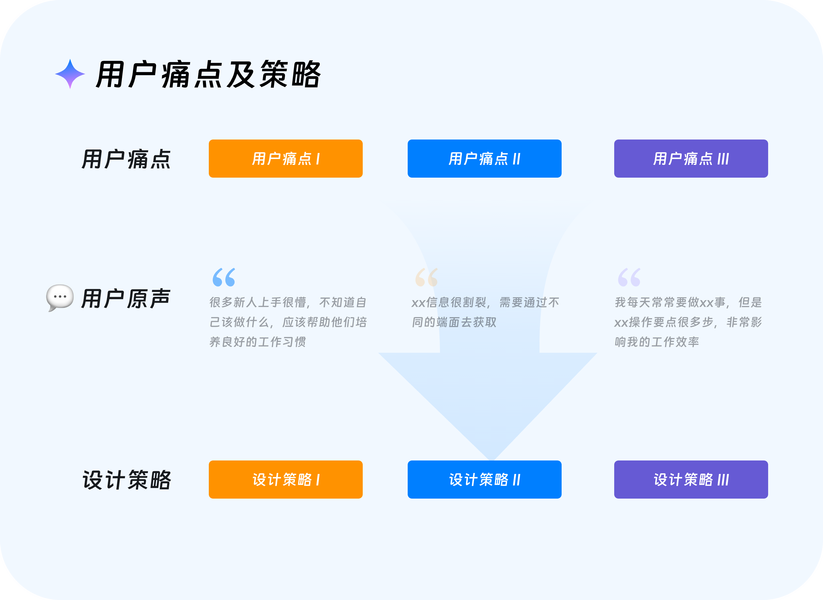 用户痛点及策略

用户痛点

用户痛点 I

用户痛点 II

用户痛点 III

用户原声

很多新人上手很懵，不知道自己该做什么，应该帮助他们培养良好的工作习惯

xx信息很割裂，需要通过不同的端面去获取

我每天常常要做xx事，但是xx操作要点很多步，非常影响我的工作效率

设计策略

设计策略 I

设计策略 II

设计策略 III